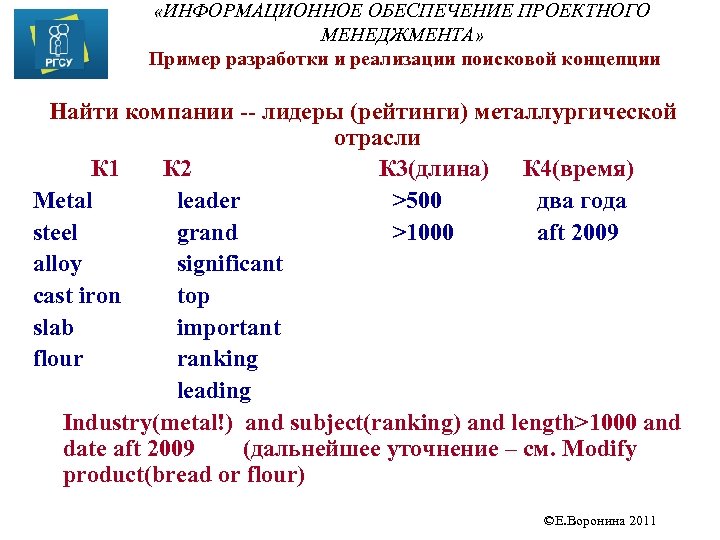 РГСУ

«ИНФОРМАЦИОННОЕ ОБЕСПЕЧЕНИЕ ПРОЕКТНОГО МЕНЕДЖМЕНТА»
Пример разработки и реализации поисковой концепции

Найти компании -- лидеры (рейтинги) металлургической отрасли

| К1 | К2 | К3(длина) | К4(время) |
|---|---|---|---|
| Metal | leader | >500 | два года |
| steel | grand | >1000 | aft 2009 |
| alloy | significant | | |
| cast iron | top | | |
| slab | important | | |
| flour | ranking | | |
| | leading | | |

Industry(metal!) and subject(ranking) and length>1000 and date aft 2009 (дальнейшее уточнение – см. Modify product(bread or flour)

©Е.Воронина 2011